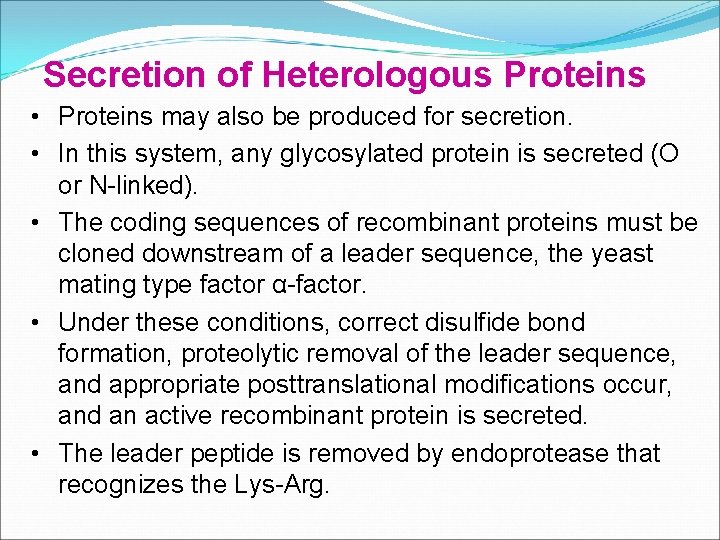 Secretion of Heterologous Proteins

• Proteins may also be produced for secretion.

• In this system, any glycosylated protein is secreted (O or N-linked).

• The coding sequences of recombinant proteins must be cloned downstream of a leader sequence, the yeast mating type factor α-factor.

• Under these conditions, correct disulfide bond formation, proteolytic removal of the leader sequence, and appropriate posttranslational modifications occur, and an active recombinant protein is secreted.

• The leader peptide is removed by endoprotease that recognizes the Lys-Arg.